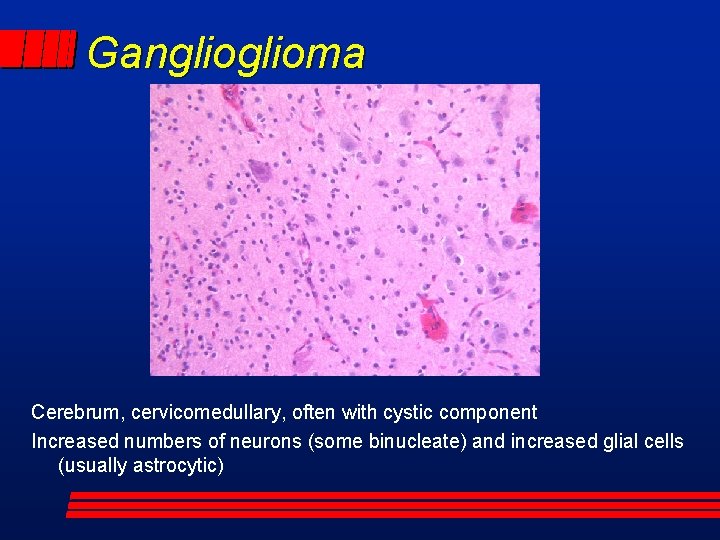 Ganglioglioma

Cerebrum, cervicomedullary, often with cystic component

Increased numbers of neurons (some binucleate) and increased glial cells (usually astrocytic)